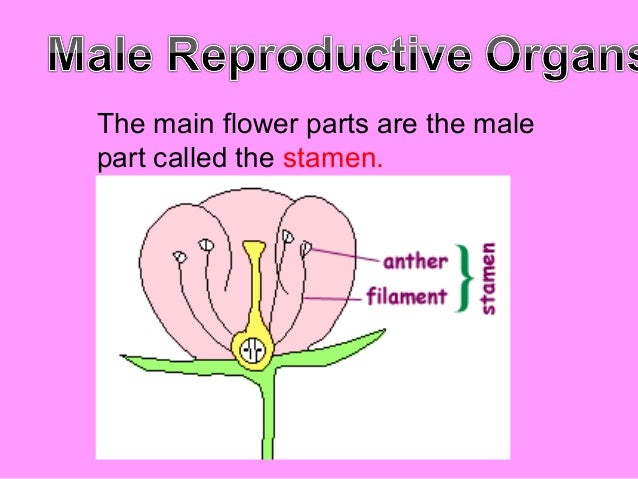 Male Reproductive Organs

The main flower parts are the male part called the stamen.

anther
filament
stamen